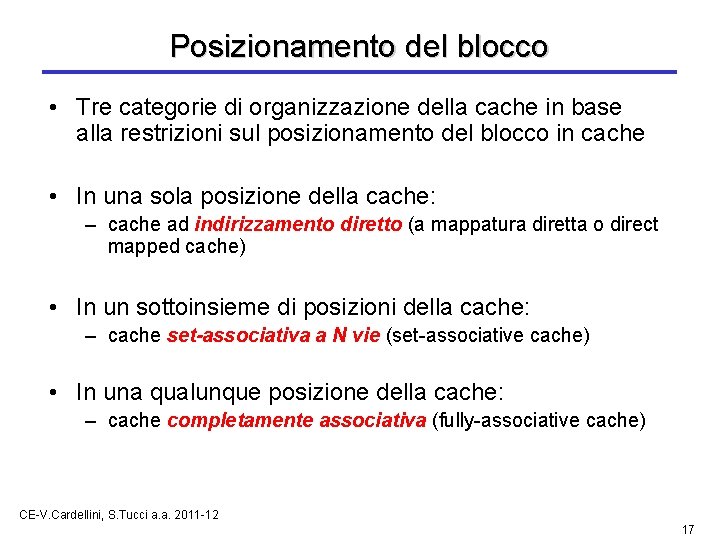 Posizionamento del blocco

• Tre categorie di organizzazione della cache in base alla restrizioni sul posizionamento del blocco in cache

• In una sola posizione della cache:
– cache ad indirizzamento diretto (a mappatura diretta o direct mapped cache)

• In un sottoinsieme di posizioni della cache:
– cache set-associativa a N vie (set-associative cache)

• In una qualunque posizione della cache:
– cache completamente associativa (fully-associative cache)

CE-V.Cardellini, S.Tucci a.a. 2011-12

17